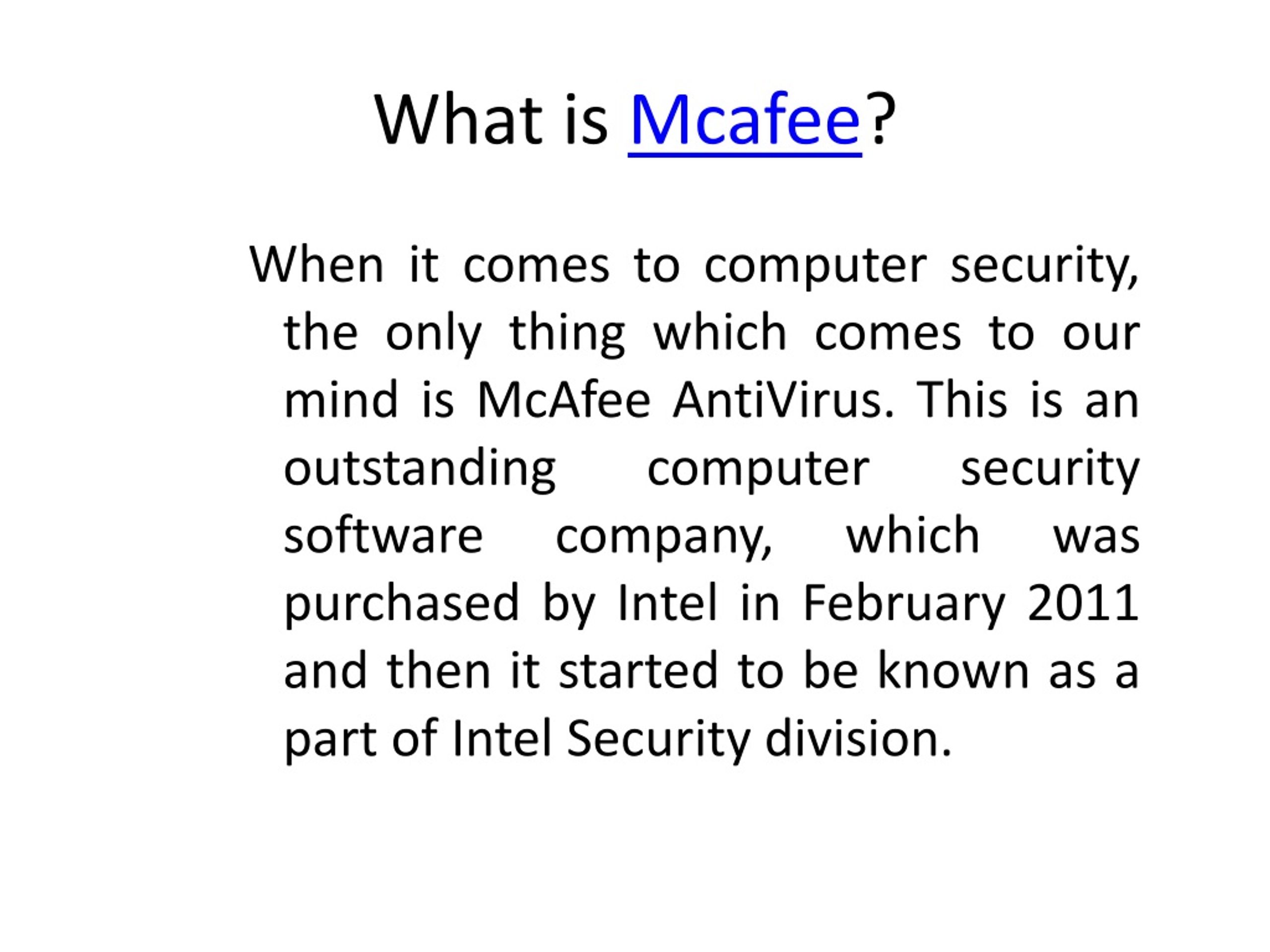 What is Mcafee?

When it comes to computer security, the only thing which comes to our mind is McAfee AntiVirus. This is an outstanding computer security software company, which was purchased by Intel in February 2011 and then it started to be known as a part of Intel Security division.